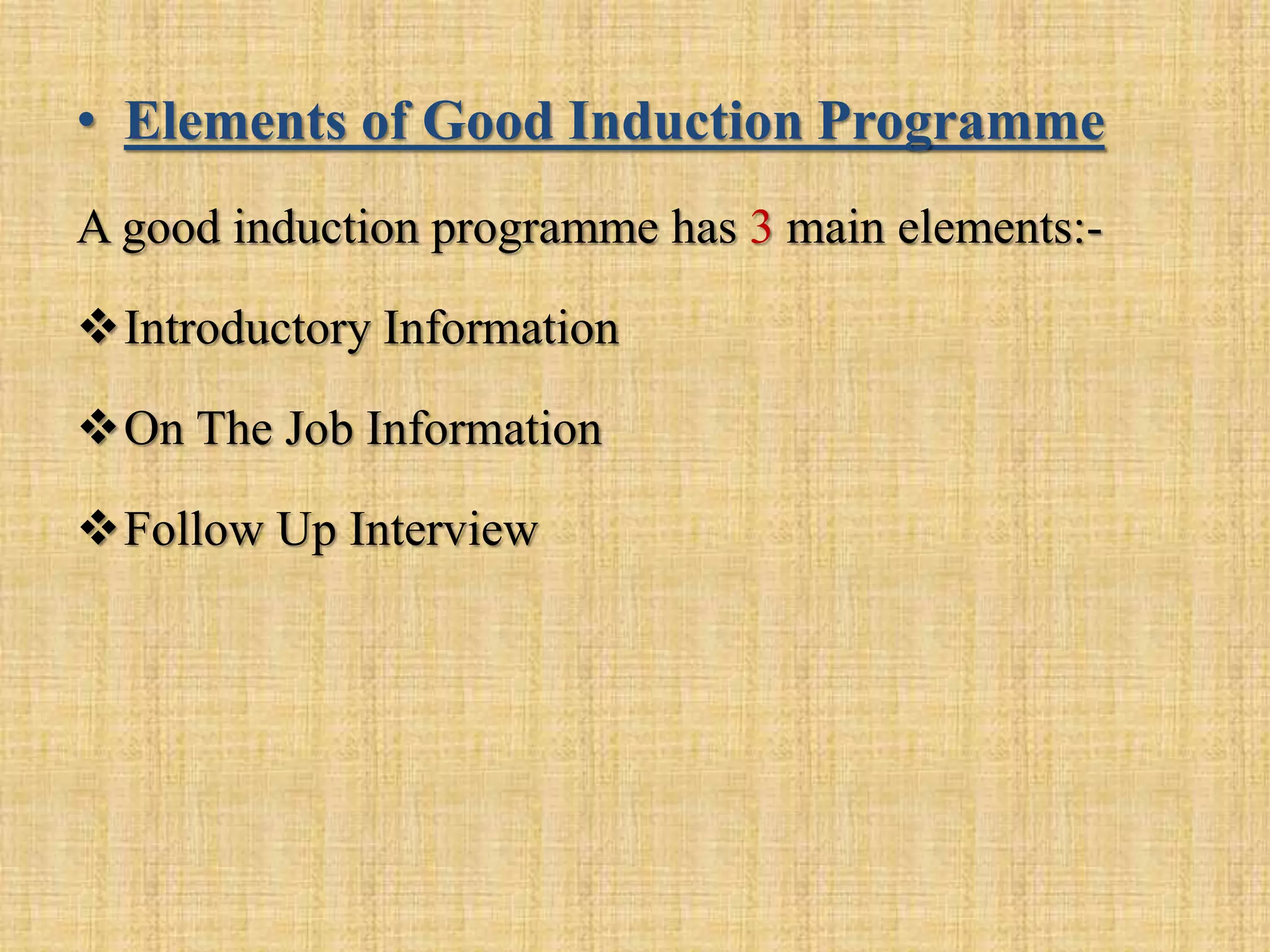 • Elements of Good Induction Programme

A good induction programme has 3 main elements:-

❖ Introductory Information

❖ On The Job Information

❖ Follow Up Interview